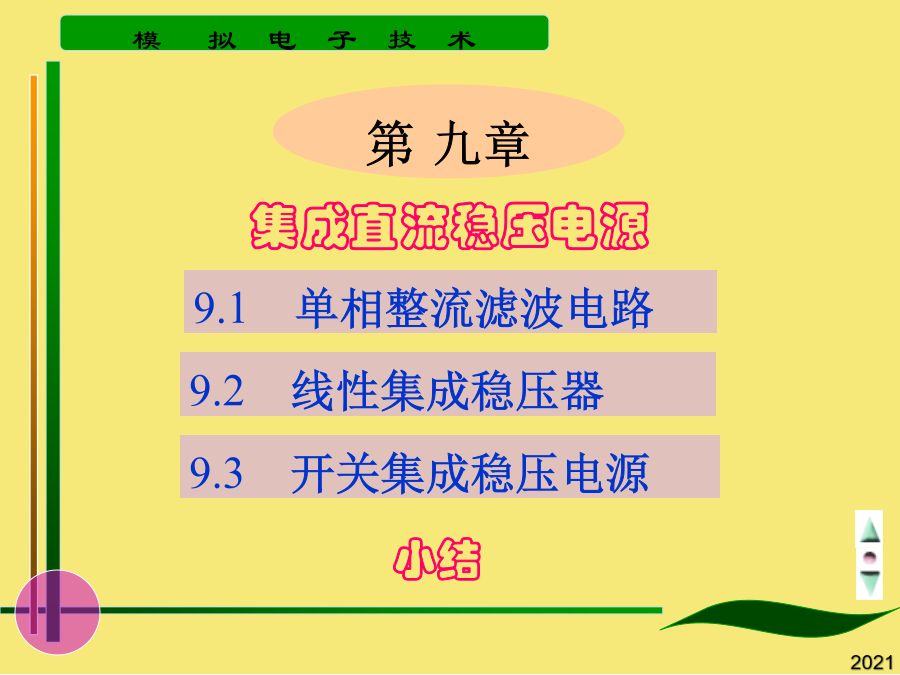 模 拟 电 子 技 术

第 九章

集成直流稳压电源

9.1 单相整流滤波电路

9.2 线性集成稳压器

9.3 开关集成稳压电源

小结

2021